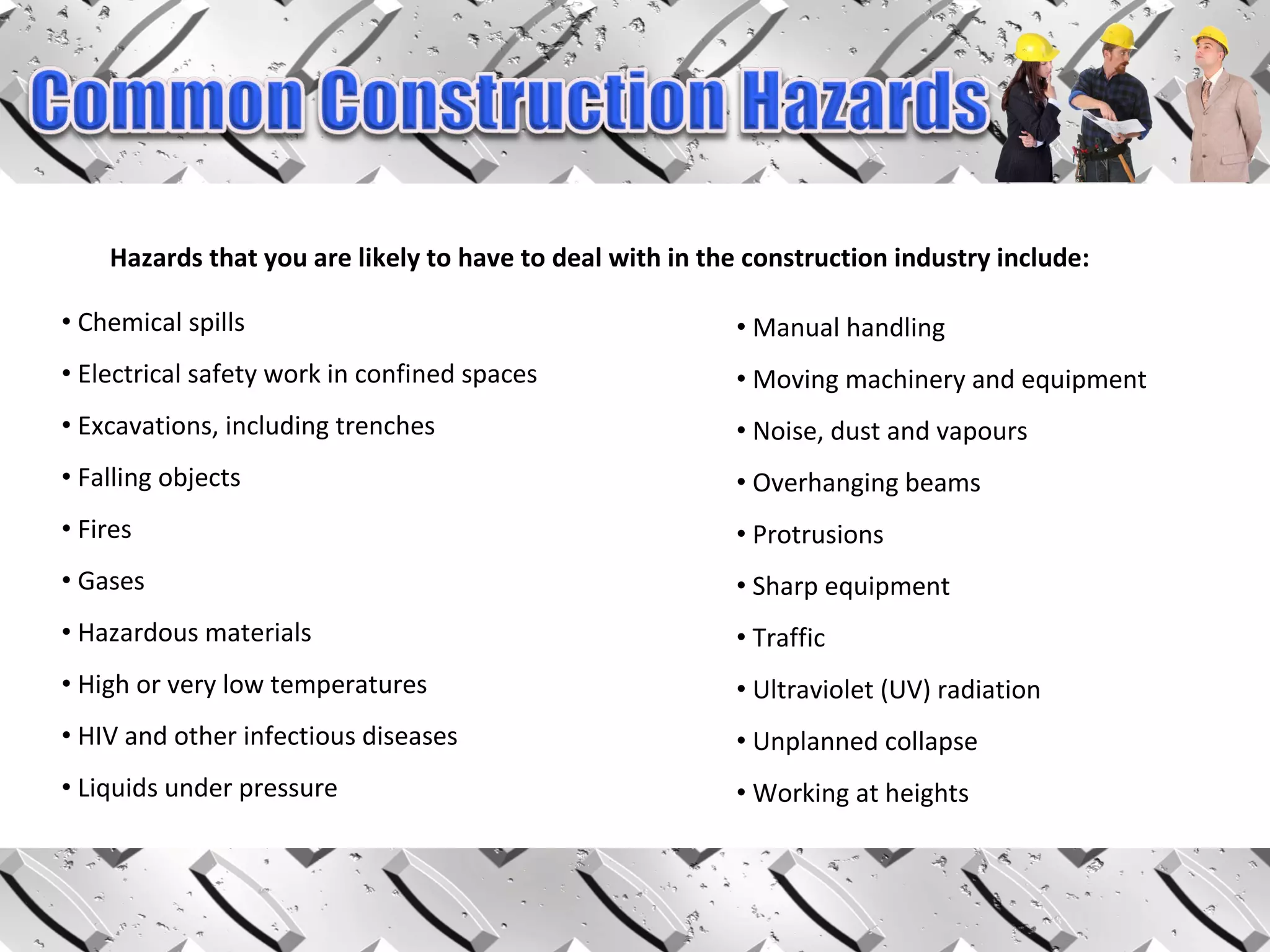 Common Construction Hazards

Hazards that you are likely to have to deal with in the construction industry include:

• Chemical spills
• Electrical safety work in confined spaces
• Excavations, including trenches
• Falling objects
• Fires
• Gases
• Hazardous materials
• High or very low temperatures
• HIV and other infectious diseases
• Liquids under pressure

• Manual handling
• Moving machinery and equipment
• Noise, dust and vapours
• Overhanging beams
• Protrusions
• Sharp equipment
• Traffic
• Ultraviolet (UV) radiation
• Unplanned collapse
• Working at heights